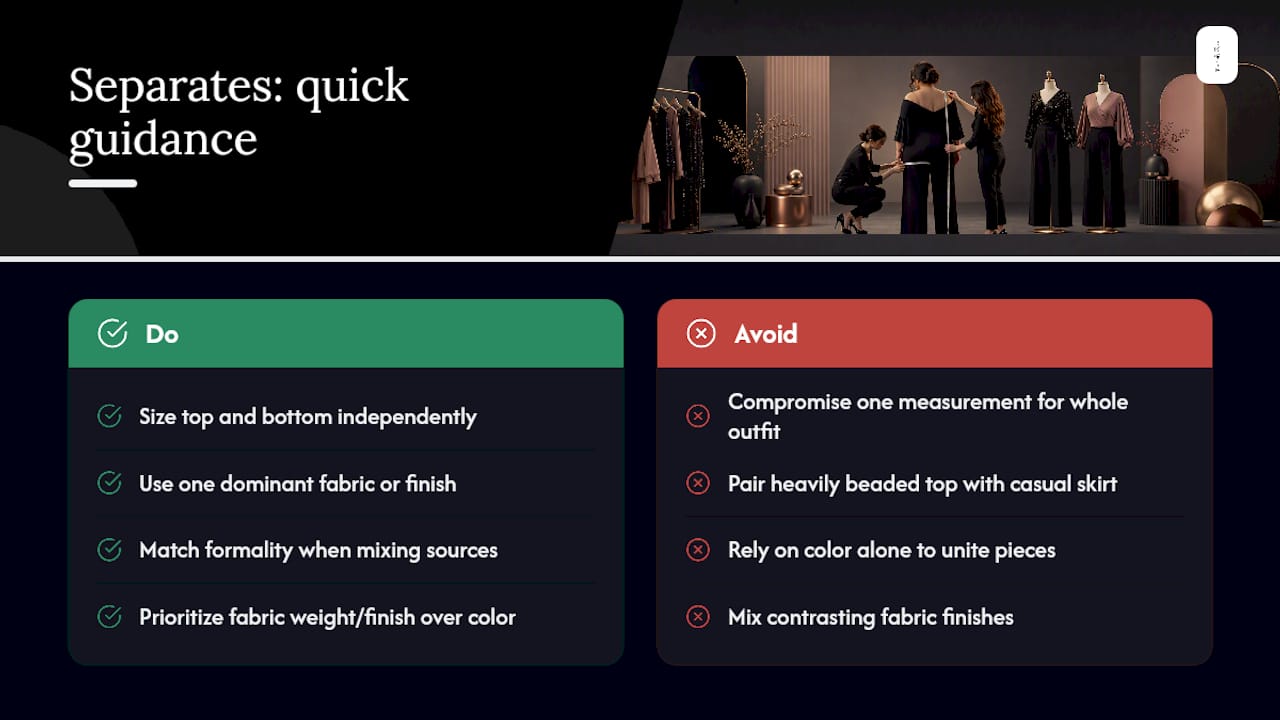 Separates: quick guidance

Do

Size top and bottom independently

Use one dominant fabric or finish

Match formality when mixing sources

Prioritize fabric weight/finish over color

Avoid

Compromise one measurement for whole outfit

Pair heavily beaded top with casual skirt

Rely on color alone to unite pieces

Mix contrasting fabric finishes